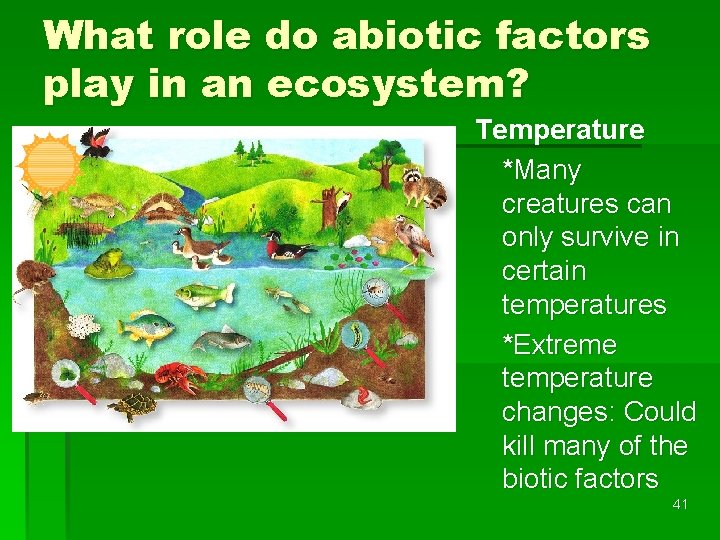 What role do abiotic factors play in an ecosystem?

Temperature

*Many creatures can only survive in certain temperatures

*Extreme temperature changes: Could kill many of the biotic factors

41